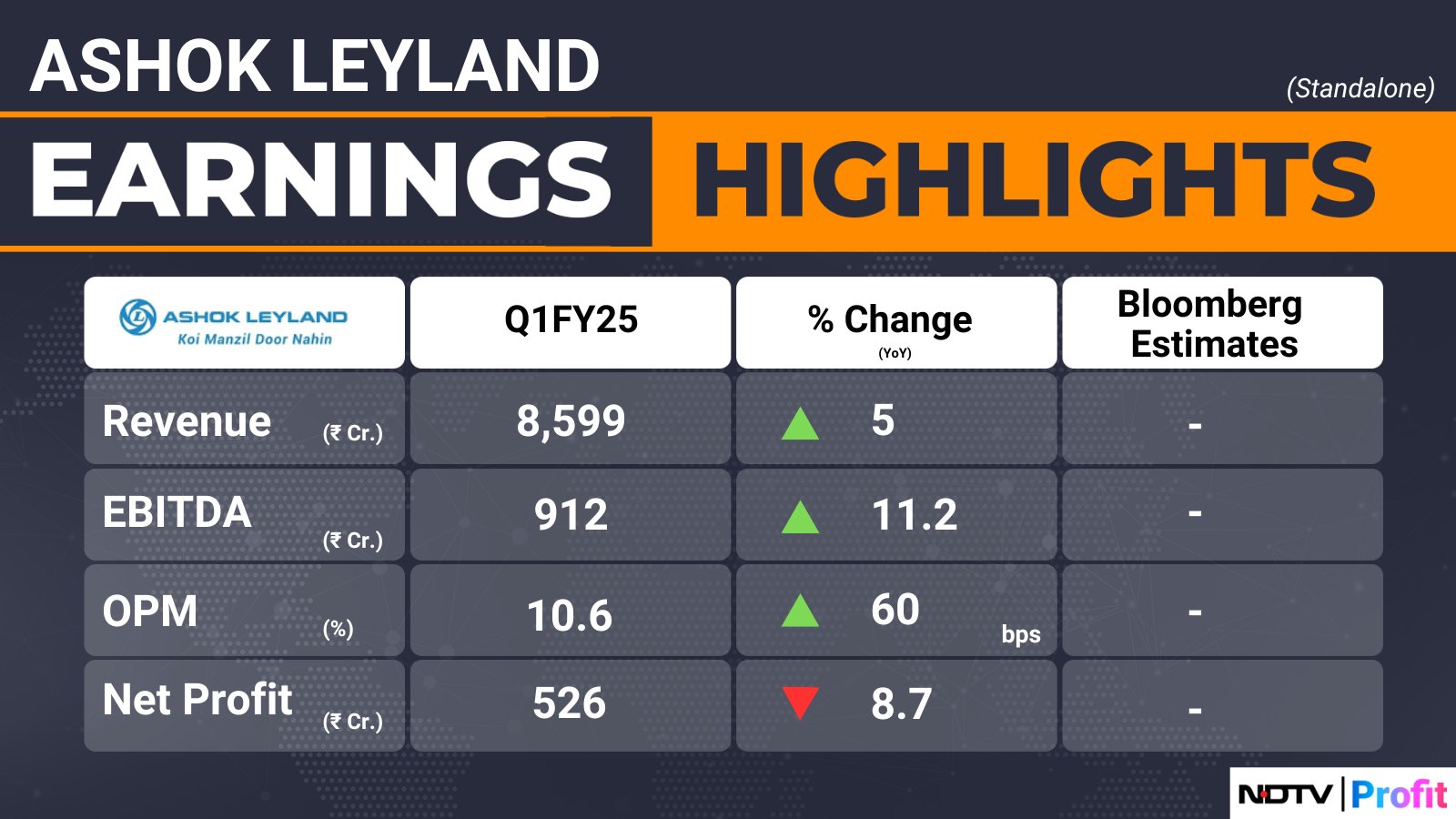 ASHOK LEYLAND

(Standalone)

EARNINGS HIGHLIGHTS

| ASHOK LEYLAND Koi Manzil Door Nahin | Q1FY25 | % Change (YoY) | Bloomberg Estimates |
|---|---|---|---|
| Revenue (₹ Cr.) | 8,599 | 5 | - |
| EBITDA (₹ Cr.) | 912 | 11.2 | - |
| OPM (%) | 10.6 | 60 bps | - |
| Net Profit (₹ Cr.) | 526 | 8.7 | - |

NDTV | Profit